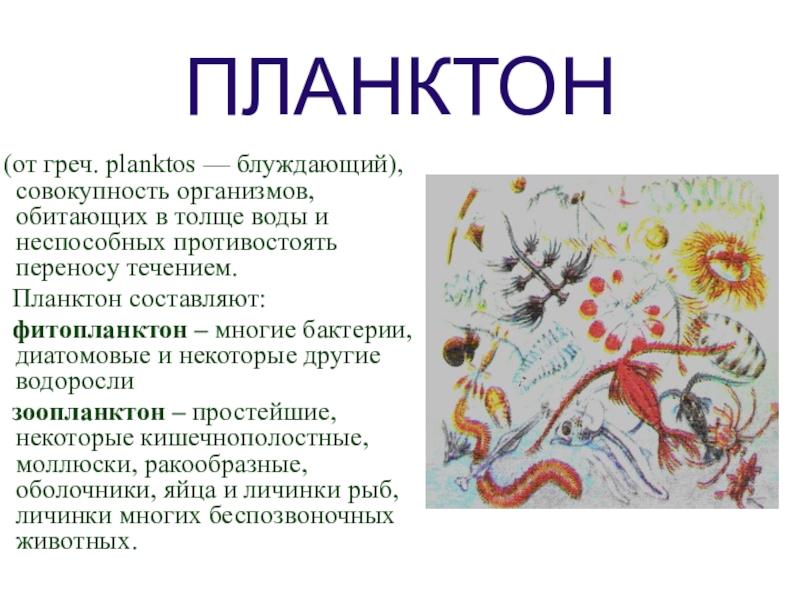 ПЛАНКТОН

(от греч. planktos — блуждающий), совокупность организмов, обитающих в толще воды и неспособных противостоять переносу течением.

Планктон составляют:

фитопланктон – многие бактерии, диатомовые и некоторые другие водоросли

зоопланктон – простейшие, некоторые кишечнополостные, моллюски, ракообразные, оболочники, яйца и личинки рыб, личинки многих беспозвоночных животных.